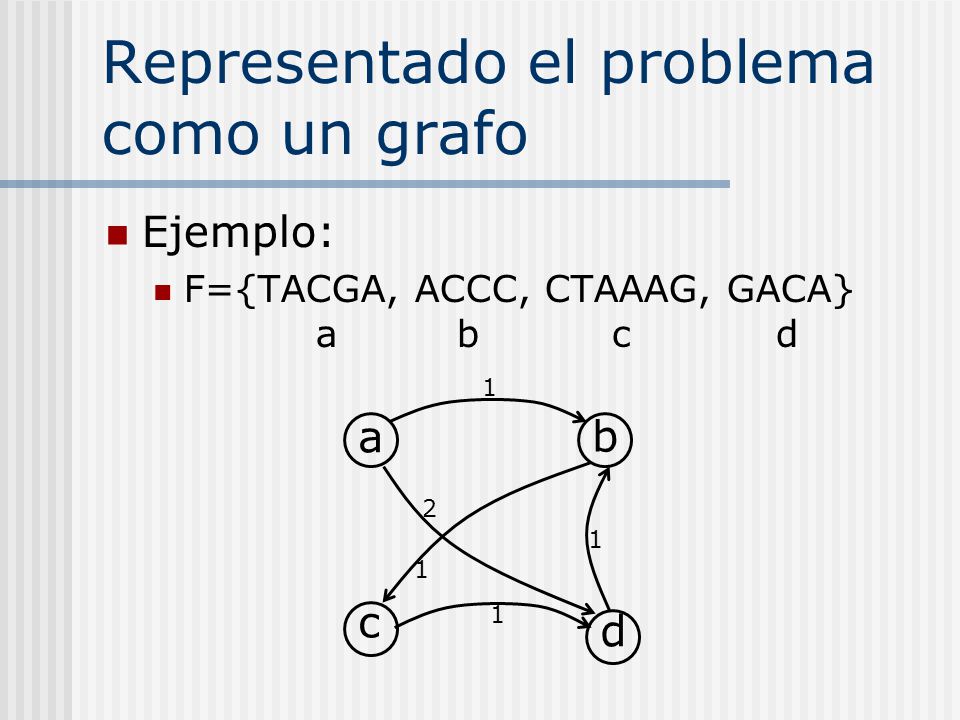 Representado el problema como un grafo

Ejemplo:

F={TACGA, ACCC, CTAAAG, GACA}
a b c d

1
a
b
2
1
1
c
1
d